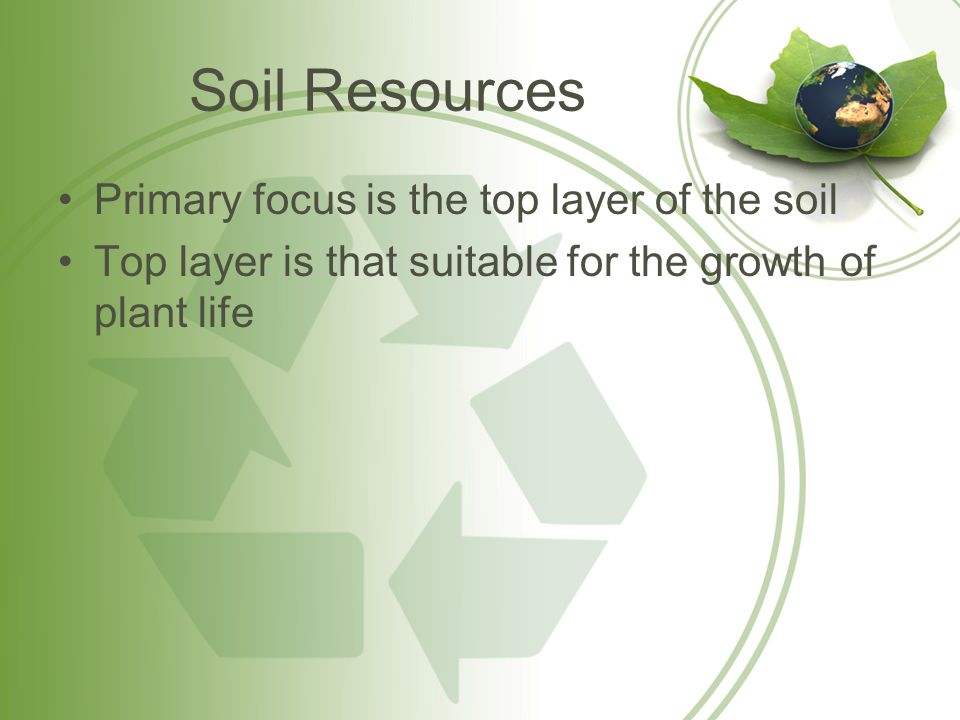 Soil Resources

• Primary focus is the top layer of the soil
• Top layer is that suitable for the growth of plant life